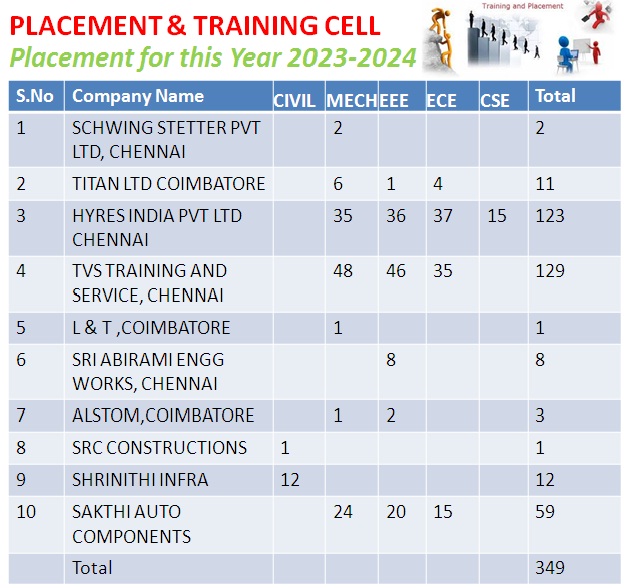 PLACEMENT & TRAINING CELL
Placement for this Year 2023-2024

Training and Placement

| S.No | Company Name | CIVIL | MECH | EEE | ECE | CSE | Total |
|---|---|---|---|---|---|---|---|
| 1 | SCHWING STETTER PVT LTD, CHENNAI | | 2 | | | | 2 |
| 2 | TITAN LTD COIMBATORE | | 6 | 1 | 4 | | 11 |
| 3 | HYRES INDIA PVT LTD CHENNAI | | 35 | 36 | 37 | 15 | 123 |
| 4 | TVS TRAINING AND SERVICE, CHENNAI | | 48 | 46 | 35 | | 129 |
| 5 | L & T ,COIMBATORE | | 1 | | | | 1 |
| 6 | SRI ABIRAMI ENGG WORKS, CHENNAI | | | 8 | | | 8 |
| 7 | ALSTOM,COIMBATORE | | 1 | 2 | | | 3 |
| 8 | SRC CONSTRUCTIONS | 1 | | | | | 1 |
| 9 | SHRINITHI INFRA | 12 | | | | | 12 |
| 10 | SAKTHI AUTO COMPONENTS | | 24 | 20 | 15 | | 59 |
| | Total | | | | | | 349 |